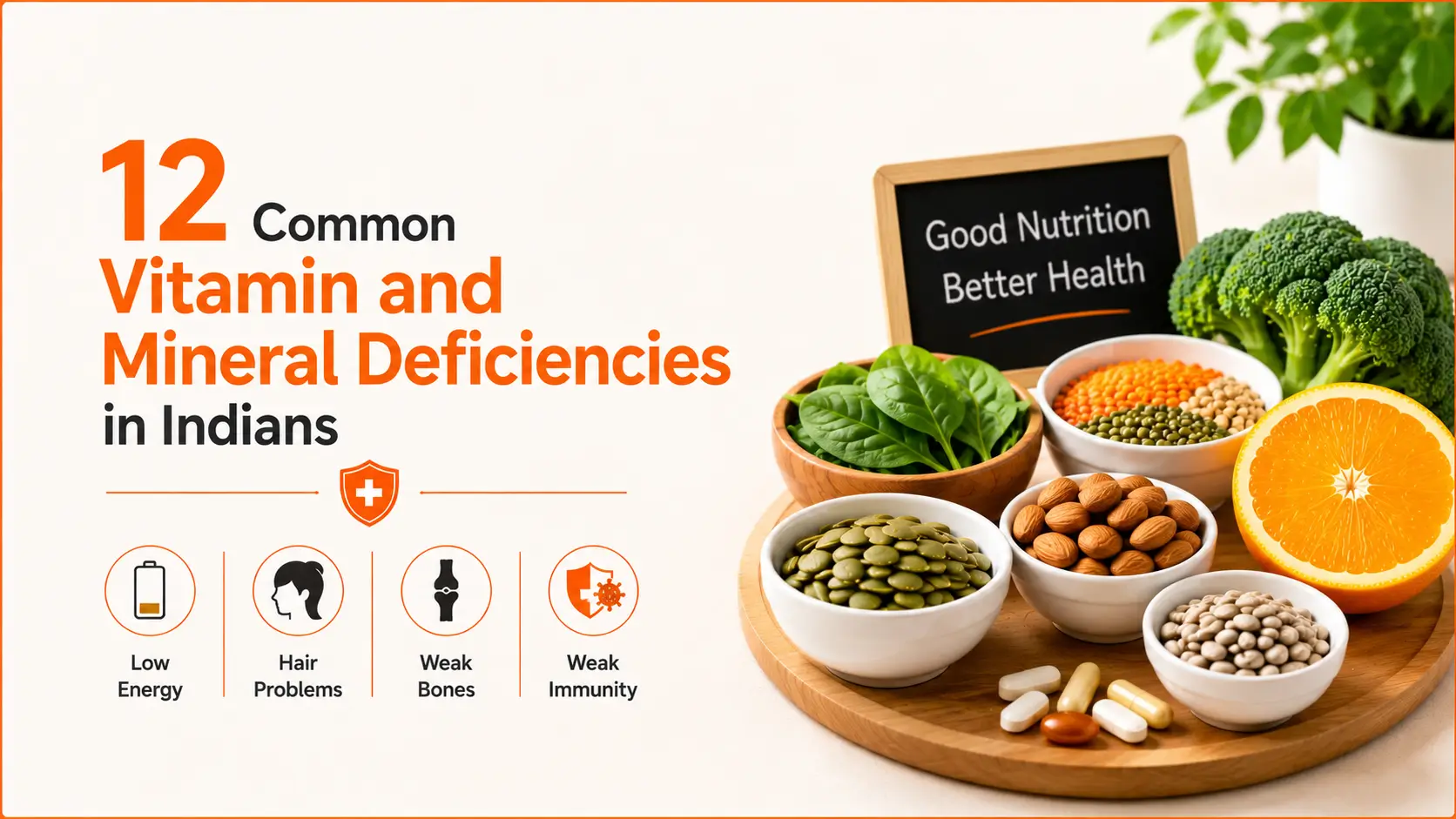 12 Common
Vitamin and
Mineral Deficiencies
in Indians

Low Energy

Hair Problems

Weak Bones

Weak Immunity

Good Nutrition
Better Health